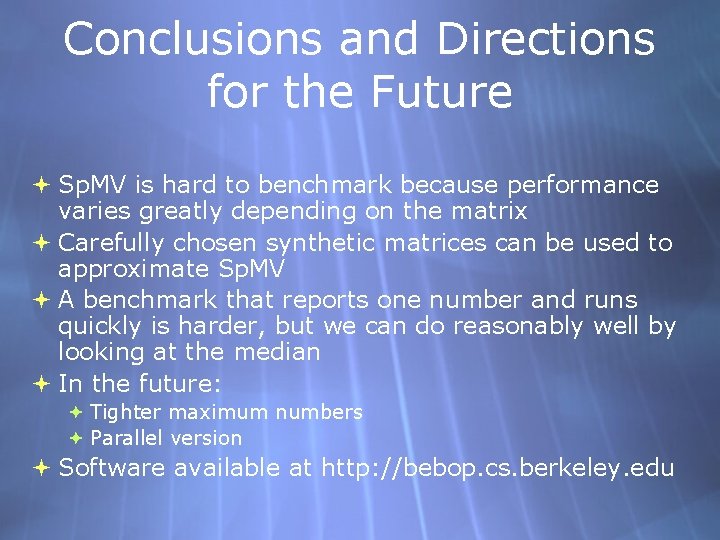 Conclusions and Directions for the Future

SpMV is hard to benchmark because performance varies greatly depending on the matrix

Carefully chosen synthetic matrices can be used to approximate SpMV

A benchmark that reports one number and runs quickly is harder, but we can do reasonably well by looking at the median

In the future:

Tighter maximum numbers

Parallel version

Software available at http://bebop.cs.berkeley.edu